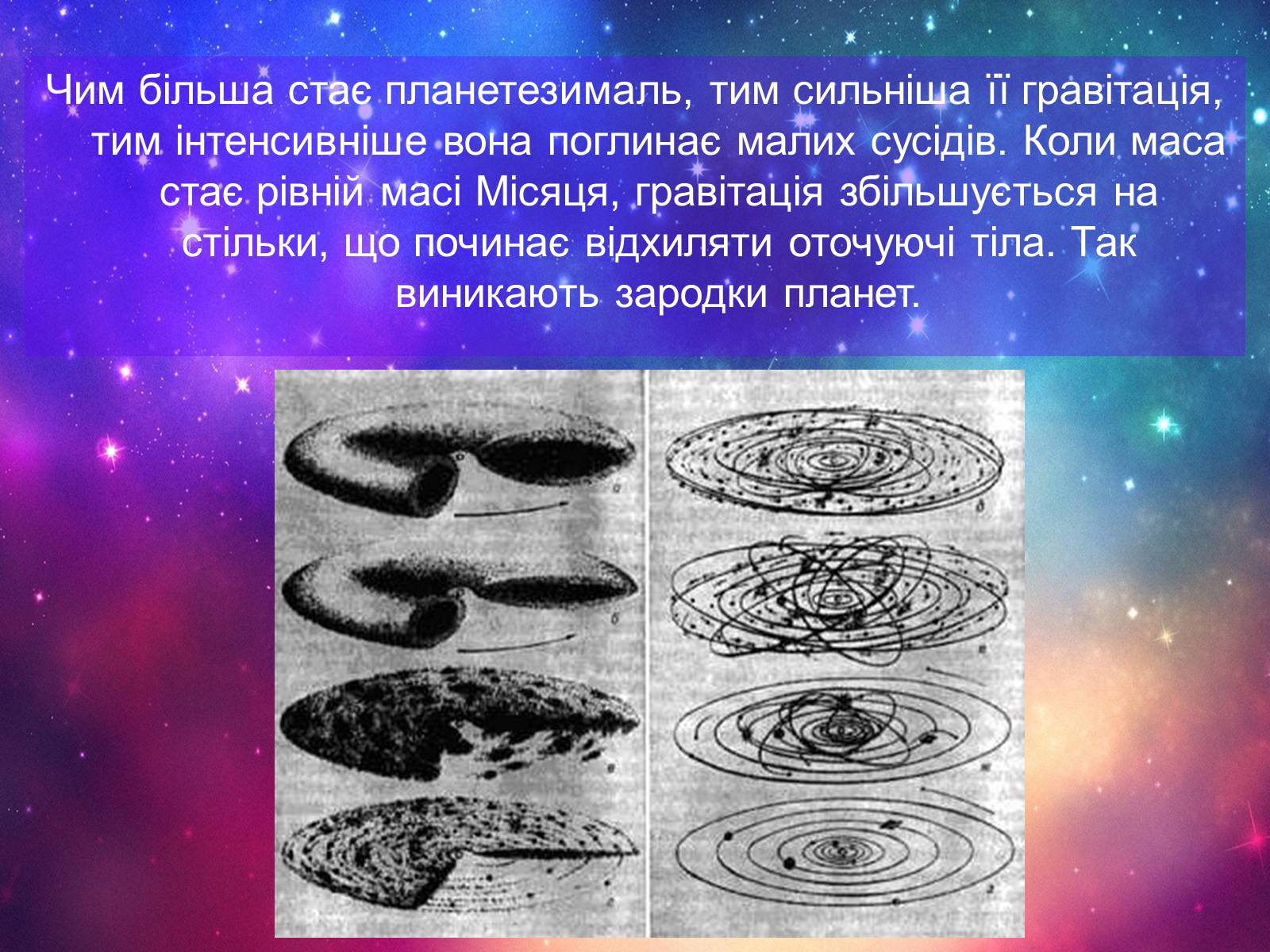 Чим більша стає планетезималь, тим сильніша її гравітація, тим інтенсивніше вона поглинає малих сусідів. Коли маса стає рівній масі Місяця, гравітація збільшується на стільки, що починає відхиляти оточуючі тіла. Так виникають зародки планет.